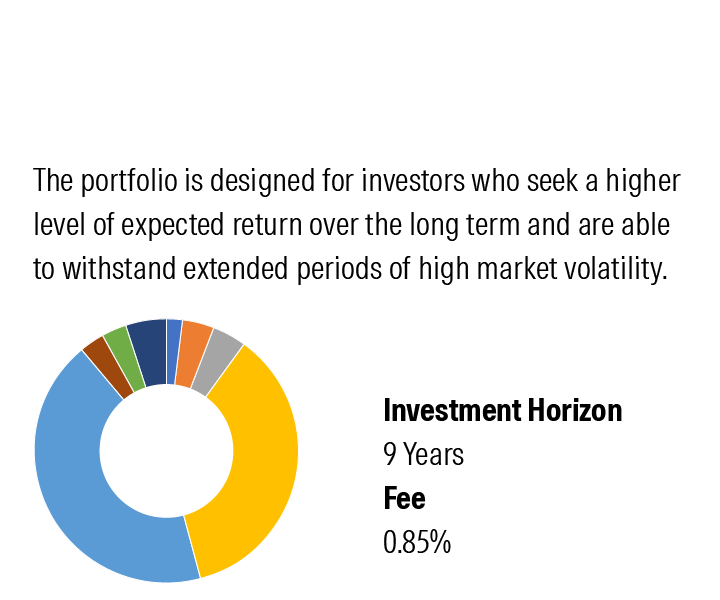 The portfolio is designed for investors who seek a higher level of expected return over the long term and are able to withstand extended periods of high market volatility.

Investment Horizon
9 Years
Fee
0.85%